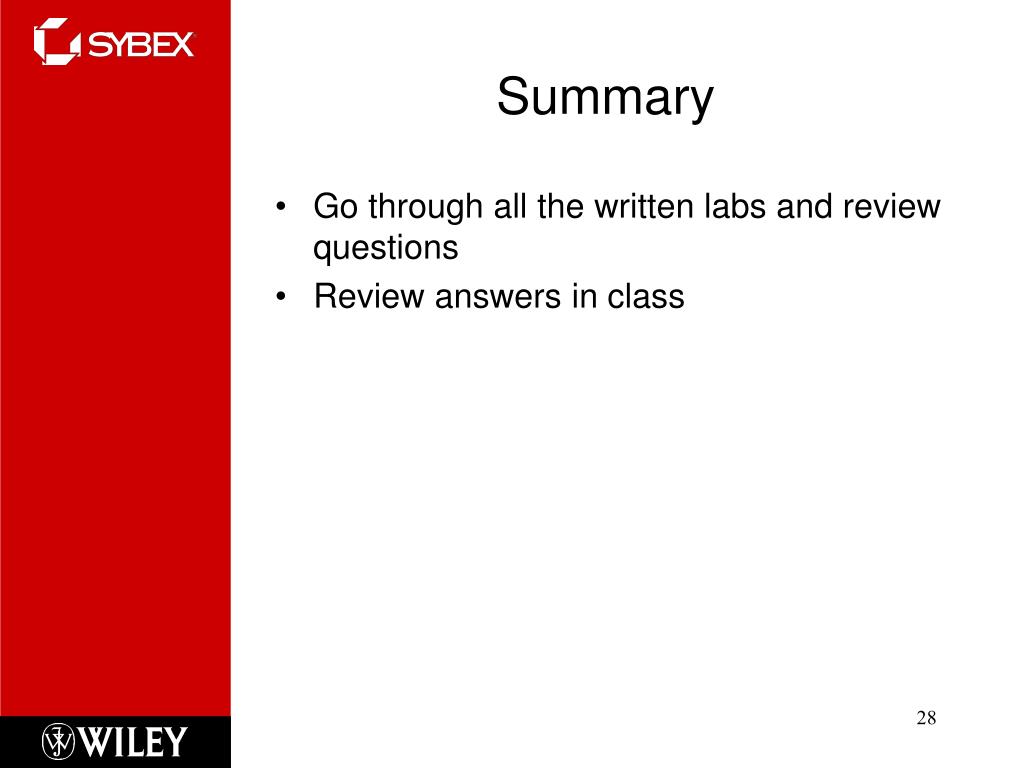 SYBEX

Summary

• Go through all the written labs and review questions
• Review answers in class

WILEY

28